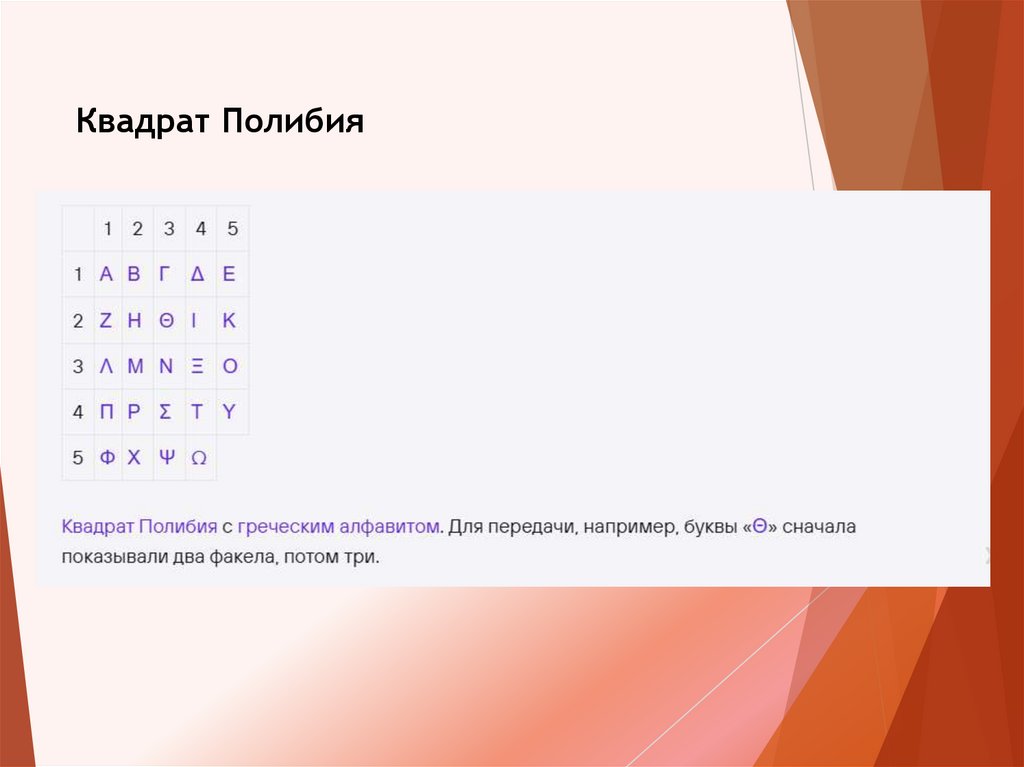 Квадрат Полибия

|   | 1 | 2 | 3 | 4 | 5 |
|---|---|---|---|---|---|
| 1 | Α | Β | Γ | Δ | Ε |
| 2 | Ζ | Η | Θ | Ι | Κ |
| 3 | Λ | Μ | Ν | Ξ | Ο |
| 4 | Π | Ρ | Σ | Τ | Υ |
| 5 | Φ | Χ | Ψ | Ω |   |

Квадрат Полибия с греческим алфавитом. Для передачи, например, буквы «Θ» сначала показывали два факела, потом три.